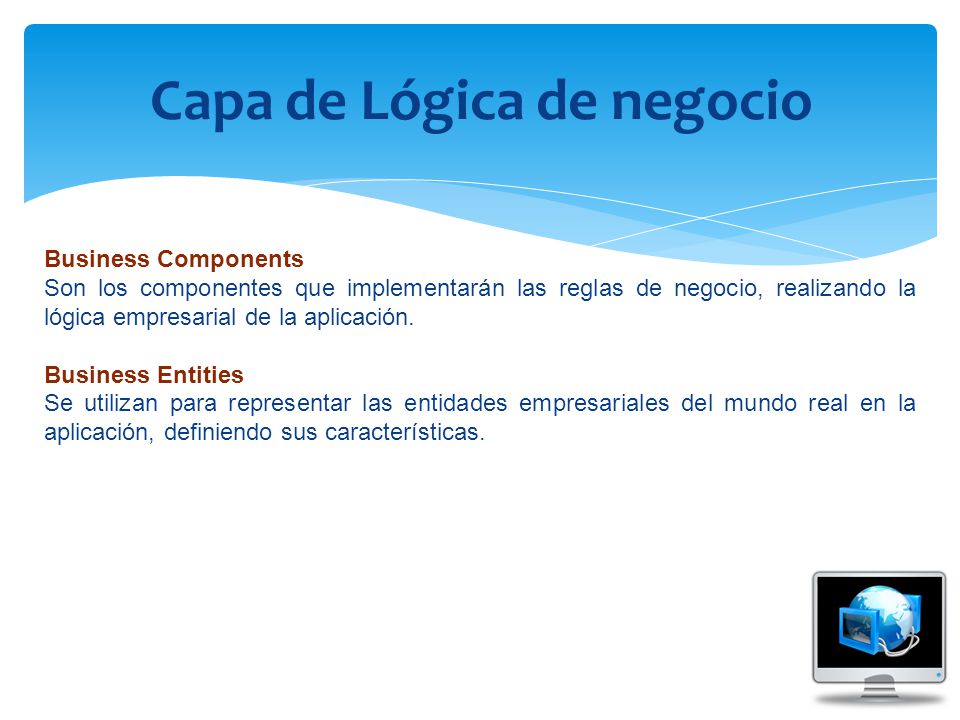 Capa de Lógica de negocio

Business Components
Son los componentes que implementarán las reglas de negocio, realizando la lógica empresarial de la aplicación.

Business Entities
Se utilizan para representar las entidades empresariales del mundo real en la aplicación, definiendo sus características.